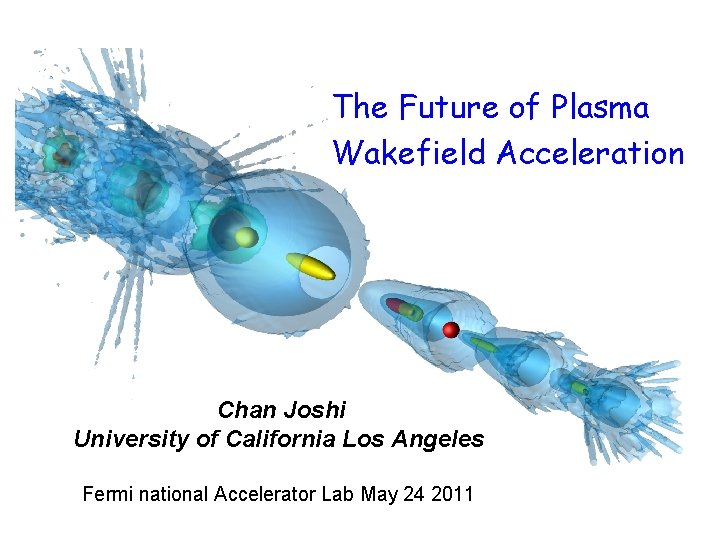 The Future of Plasma Wakefield Acceleration

Chan Joshi
University of California Los Angeles

Fermi national Accelerator Lab May 24 2011